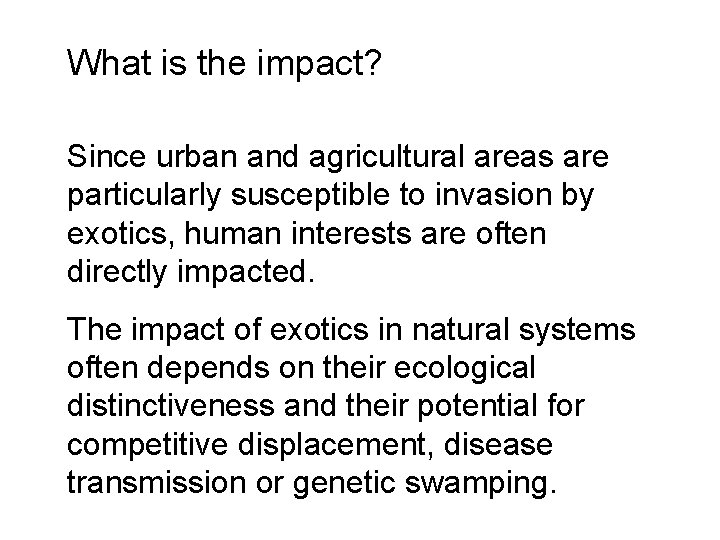 What is the impact?

Since urban and agricultural areas are particularly susceptible to invasion by exotics, human interests are often directly impacted.

The impact of exotics in natural systems often depends on their ecological distinctiveness and their potential for competitive displacement, disease transmission or genetic swamping.